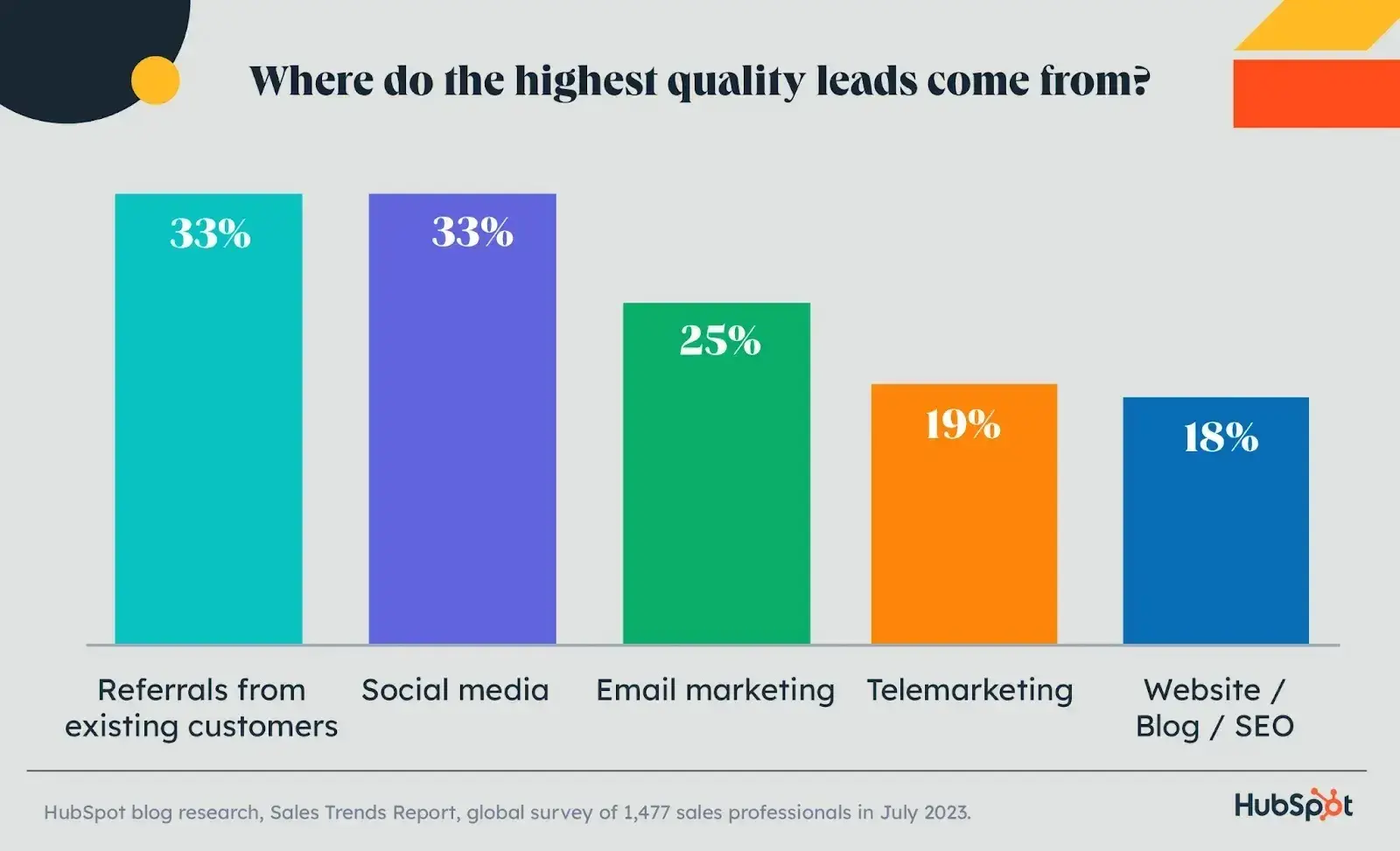 Where do the highest quality leads come from?

33%
33%
25%
19%
18%

Referrals from existing customers
Social media
Email marketing
Telemarketing
Website / Blog / SEO

HubSpot blog research, Sales Trends Report, global survey of 1,477 sales professionals in July 2023.

HubSpot